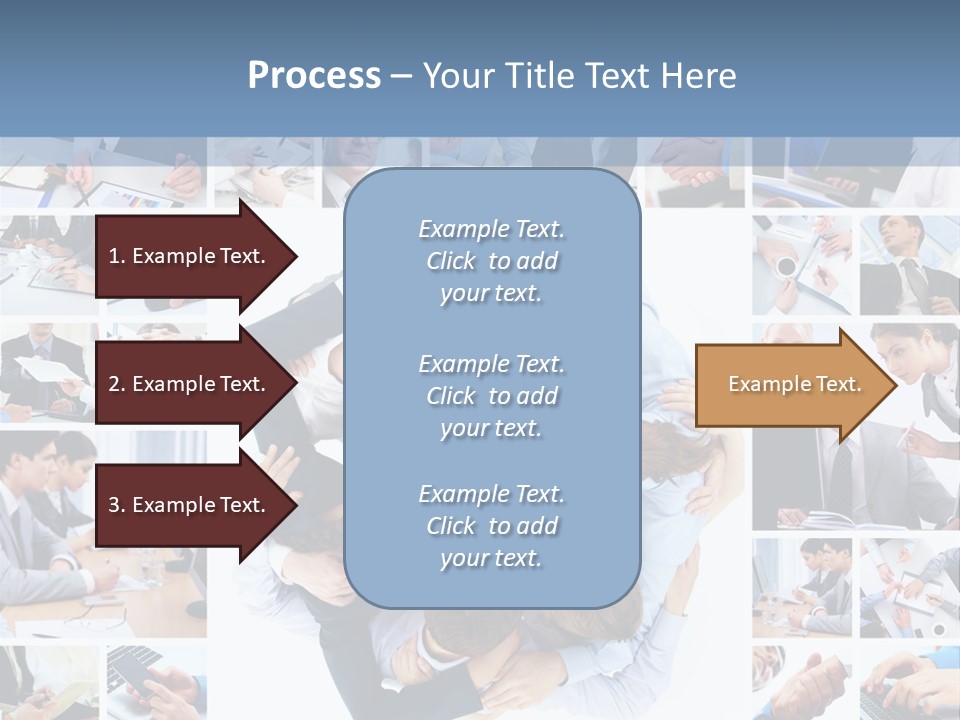 Process – Your Title Text Here

1. Example Text.

2. Example Text.

3. Example Text.

Example Text. Click to add your text.

Example Text. Click to add your text.

Example Text. Click to add your text.

Example Text.